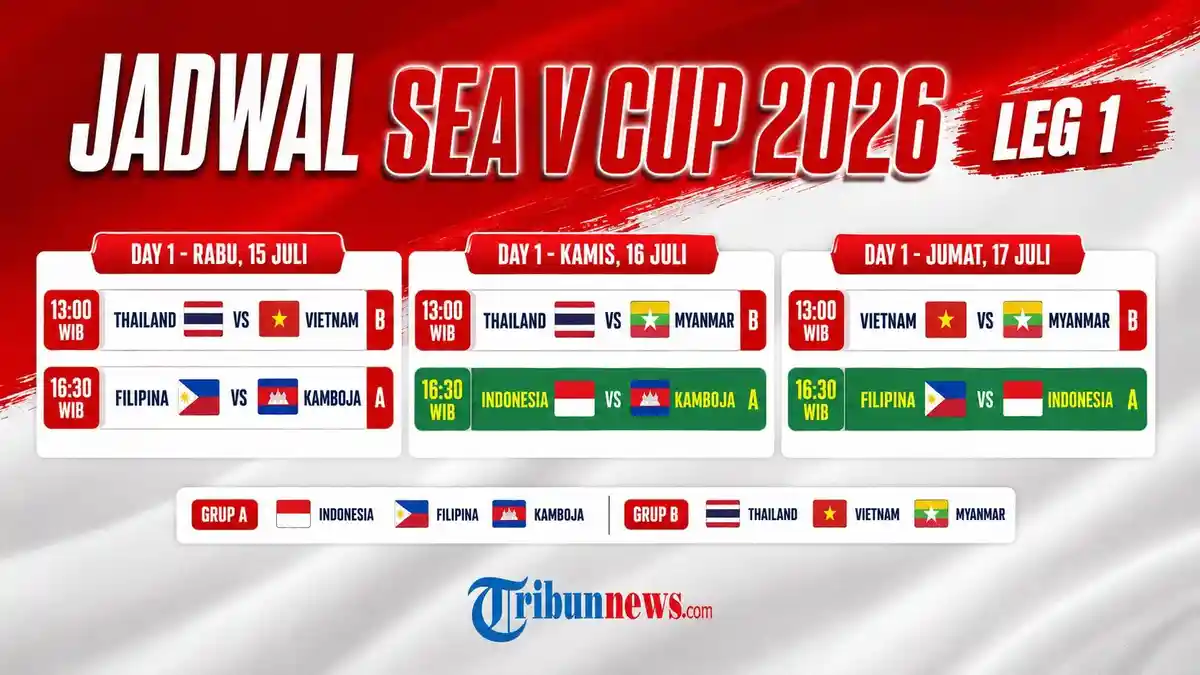 JADWAL SEA V CUP 2026 LEG 1

DAY 1 - RABU, 15 JULI

13:00 WIB THAILAND VS VIETNAM B

16:30 WIB FILIPINA VS KAMBOJA A

DAY 1 - KAMIS, 16 JULI

13:00 WIB THAILAND VS MYANMAR B

16:30 WIB INDONESIA VS KAMBOJA A

DAY 1 - JUMAT, 17 JULI

13:00 WIB VIETNAM VS MYANMAR B

16:30 WIB FILIPINA VS INDONESIA A

GRUP A INDONESIA FILIPINA KAMBOJA

GRUP B THAILAND VIETNAM MYANMAR

Tribunnews.com